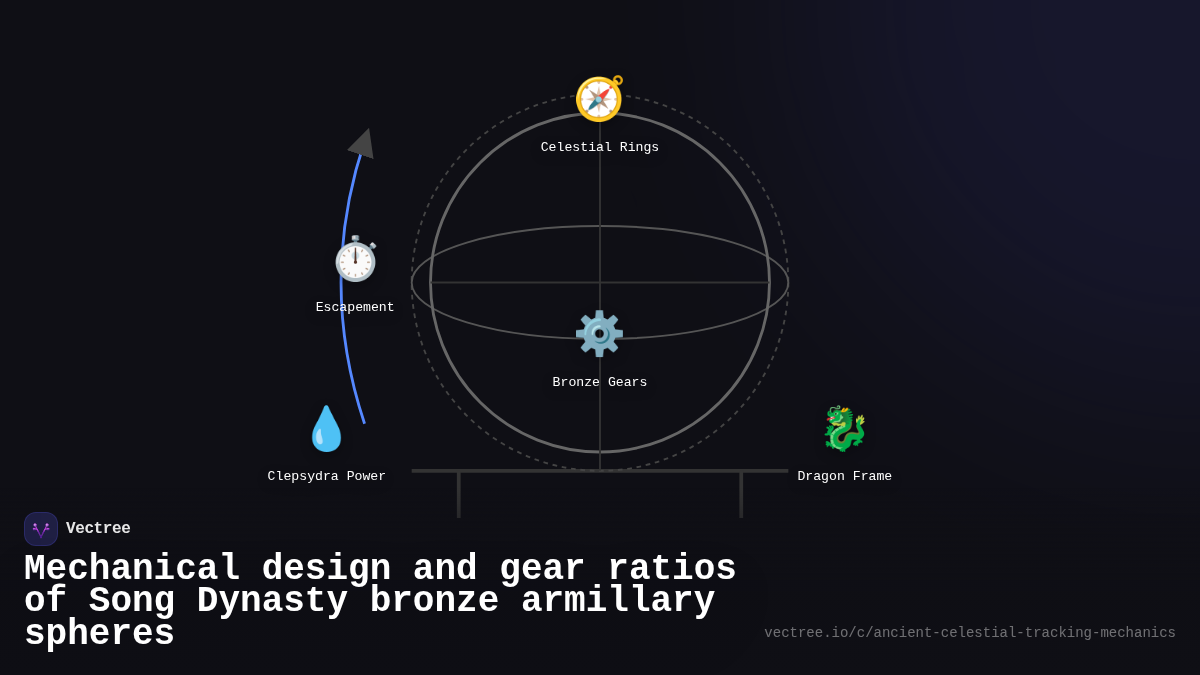 Celestial Rings

Escapement

Bronze Gears

Clepsydra Power

Dragon Frame

Vectree

Mechanical design and gear ratios of Song Dynasty bronze armillary spheres

vectree.io/c/ancient-celestial-tracking-mechanics